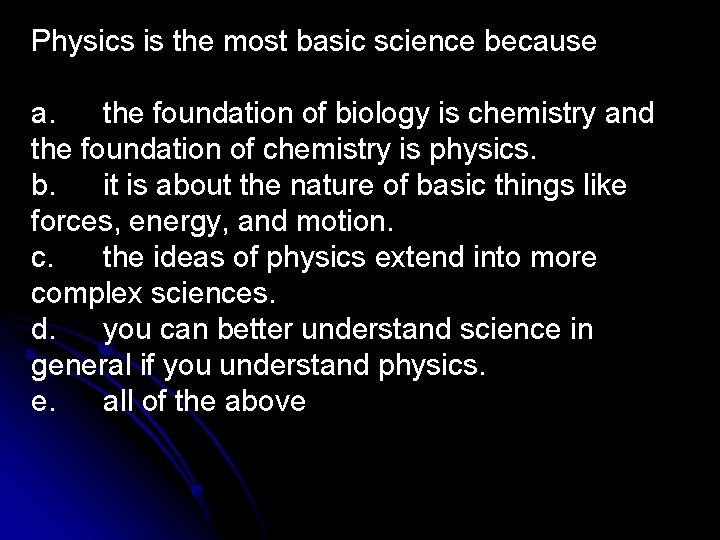 Physics is the most basic science because

a. the foundation of biology is chemistry and the foundation of chemistry is physics.
b. it is about the nature of basic things like forces, energy, and motion.
c. the ideas of physics extend into more complex sciences.
d. you can better understand science in general if you understand physics.
e. all of the above